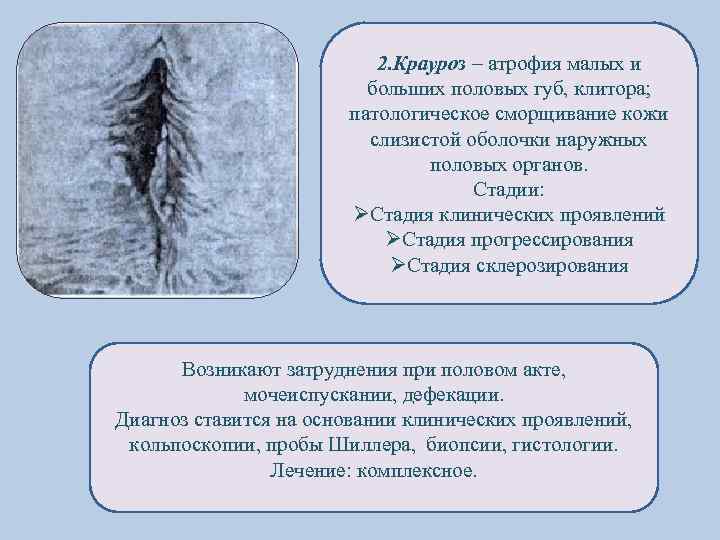 2.Крауроз – атрофия малых и больших половых губ, клитора; патологическое сморщивание кожи слизистой оболочки наружных половых органов.
Стадии:
➢Стадия клинических проявлений
➢Стадия прогрессирования
➢Стадия склерозирования

Возникают затруднения при половом акте, мочеиспускании, дефекации.
Диагноз ставится на основании клинических проявлений, кольпоскопии, пробы Шиллера, биопсии, гистологии.
Лечение: комплексное.